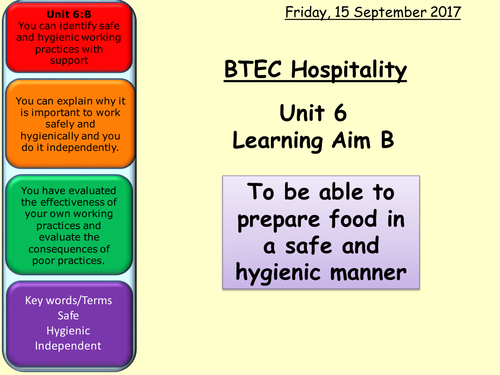 Unit 6:B
You can identify safe and hygienic working practices with support

You can explain why it is important to work safely and hygienically and you do it independently.

You have evaluated the effectiveness of your own working practices and evaluate the consequences of poor practices.

Key words/Terms
Safe
Hygienic
Independent

Friday, 15 September 2017

BTEC Hospitality

Unit 6
Learning Aim B

To be able to prepare food in a safe and hygienic manner